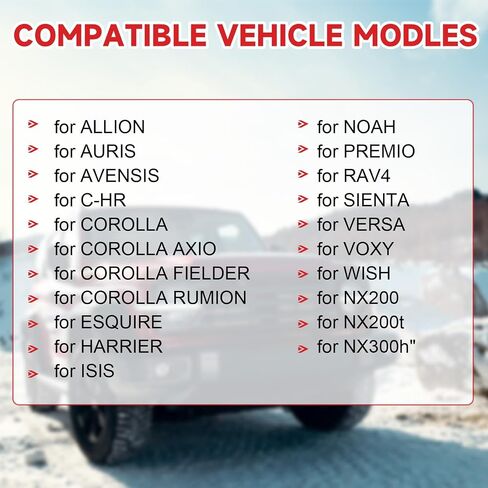 COMPATIBLE VEHICLE MODLES

for ALLION
for AURIS
for AVENSIS
for C-HR
for COROLLA
for COROLLA AXIO
for COROLLA FIELDER
for COROLLA RUMION
for ESQUIRE
for HARRIER
for ISIS

for NOAH
for PREMIO
for RAV4
for SIENTA
for VERSA
for VOXY
for WISH
for NX200
for NX200t
for NX300h"